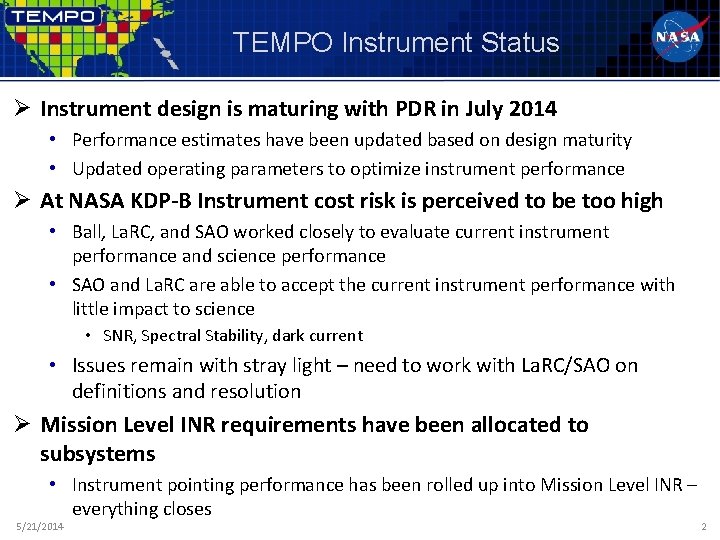 TEMPO

TEMPO Instrument Status

NASA

➢ Instrument design is maturing with PDR in July 2014

• Performance estimates have been updated based on design maturity

• Updated operating parameters to optimize instrument performance

➢ At NASA KDP-B Instrument cost risk is perceived to be too high

• Ball, LaRC, and SAO worked closely to evaluate current instrument performance and science performance

• SAO and LaRC are able to accept the current instrument performance with little impact to science

• SNR, Spectral Stability, dark current

• Issues remain with stray light – need to work with LaRC/SAO on definitions and resolution

➢ Mission Level INR requirements have been allocated to subsystems

• Instrument pointing performance has been rolled up into Mission Level INR – everything closes

5/21/2014

2